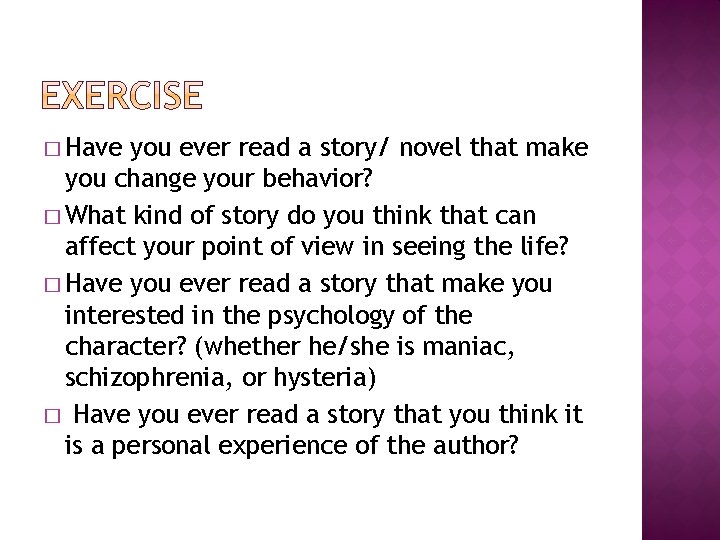 EXERCISE

□ Have you ever read a story/ novel that make you change your behavior?

□ What kind of story do you think that can affect your point of view in seeing the life?

□ Have you ever read a story that make you interested in the psychology of the character? (whether he/she is maniac, schizophrenia, or hysteria)

□ Have you ever read a story that you think it is a personal experience of the author?